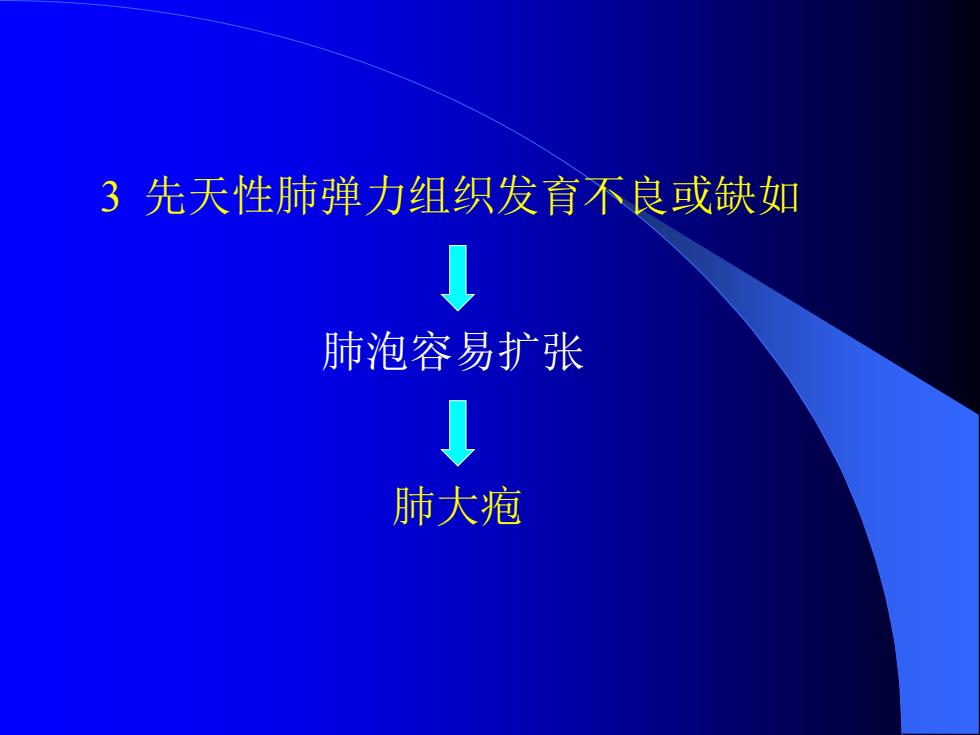 3 先天性肺弹力组织发育不良或缺如

肺泡容易扩张

肺大疱